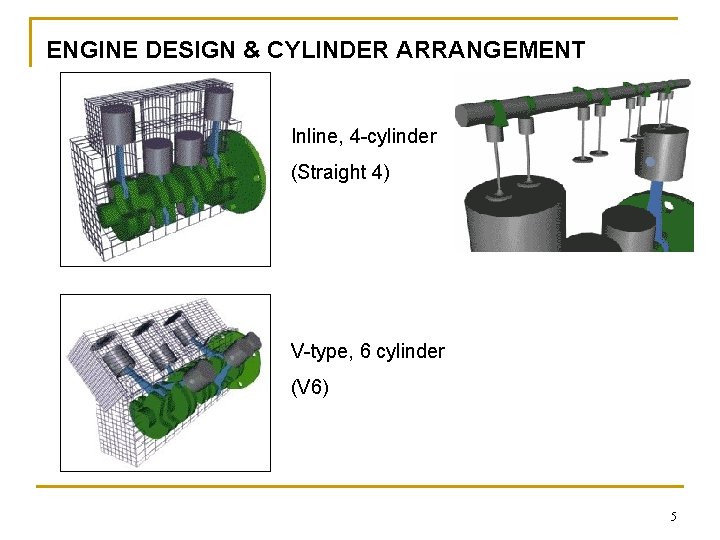 ENGINE DESIGN & CYLINDER ARRANGEMENT

Inline, 4-cylinder

(Straight 4)

V-type, 6 cylinder

(V6)

5